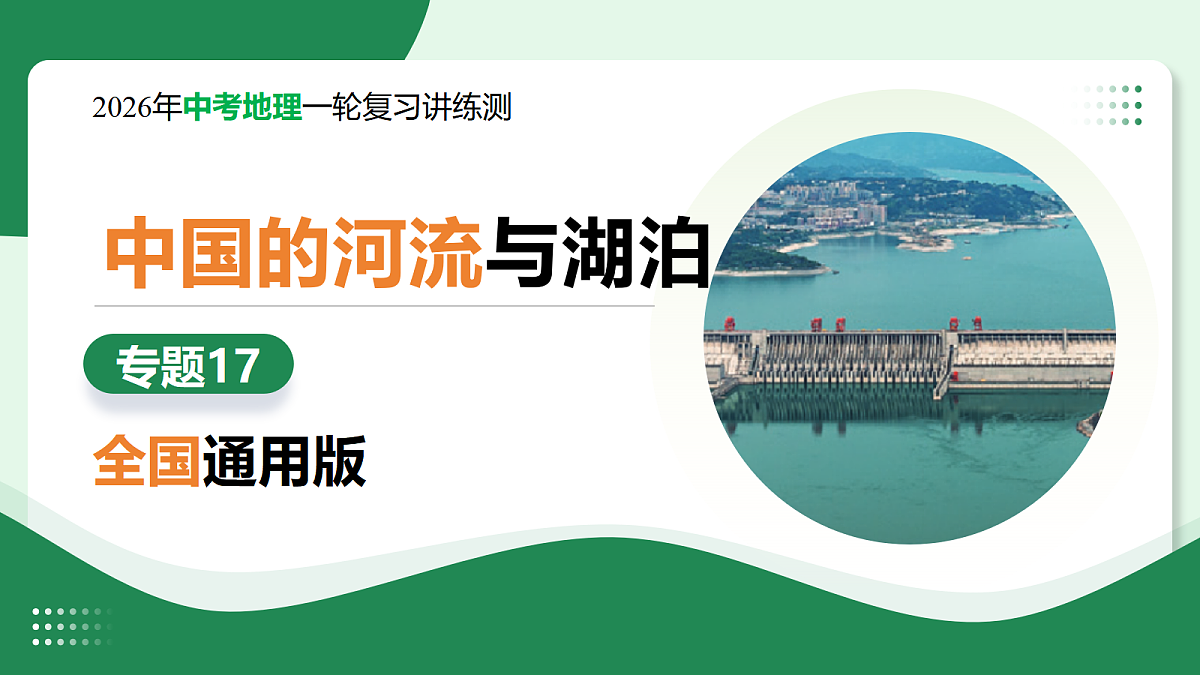 2026年中考地理一轮复习讲练测

中国的河流与湖泊

专题17

全国通用版